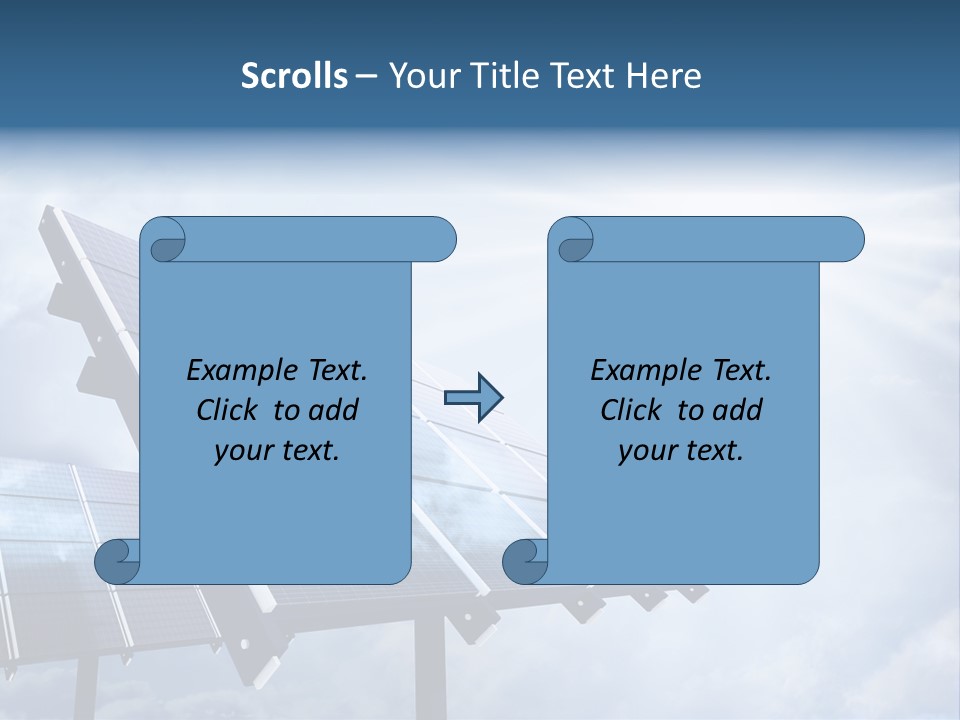 Scrolls – Your Title Text Here

Example Text. Click to add your text.

Example Text. Click to add your text.